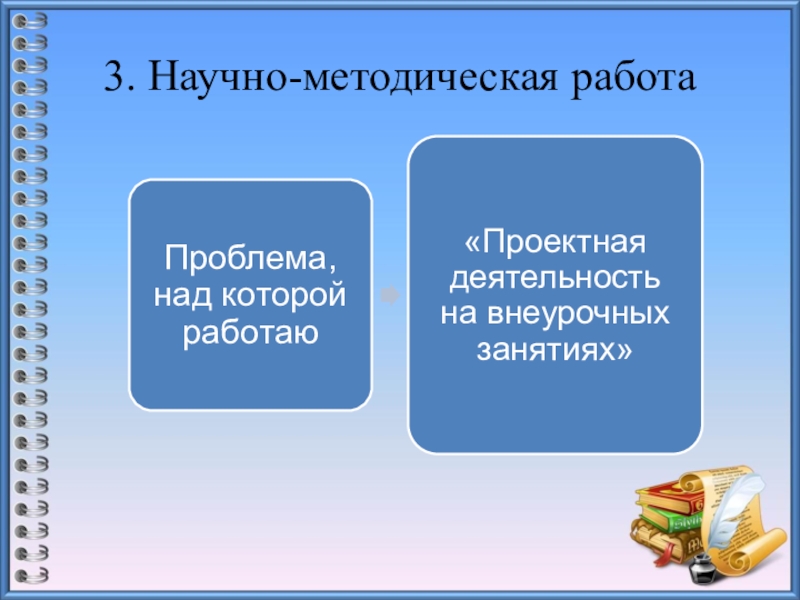 3. Научно-методическая работа

Проблема, над которой работаю

«Проектная деятельность на внеурочных занятиях»